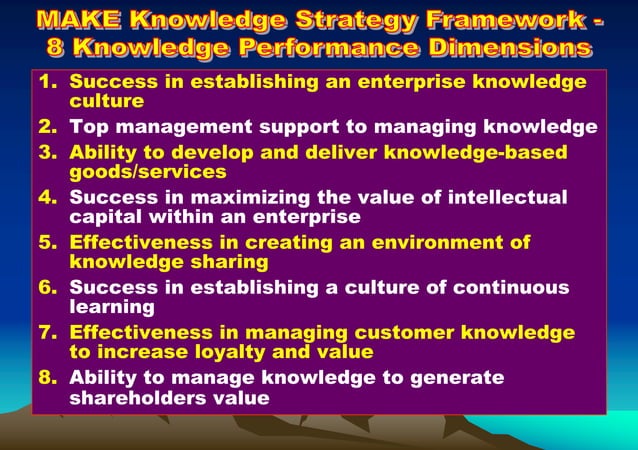 MAKE Knowledge Strategy Framework - 8 Knowledge Performance Dimensions

1. Success in establishing an enterprise knowledge culture
2. Top management support to managing knowledge
3. Ability to develop and deliver knowledge-based goods/services
4. Success in maximizing the value of intellectual capital within an enterprise
5. Effectiveness in creating an environment of knowledge sharing
6. Success in establishing a culture of continuous learning
7. Effectiveness in managing customer knowledge to increase loyalty and value
8. Ability to manage knowledge to generate shareholders value